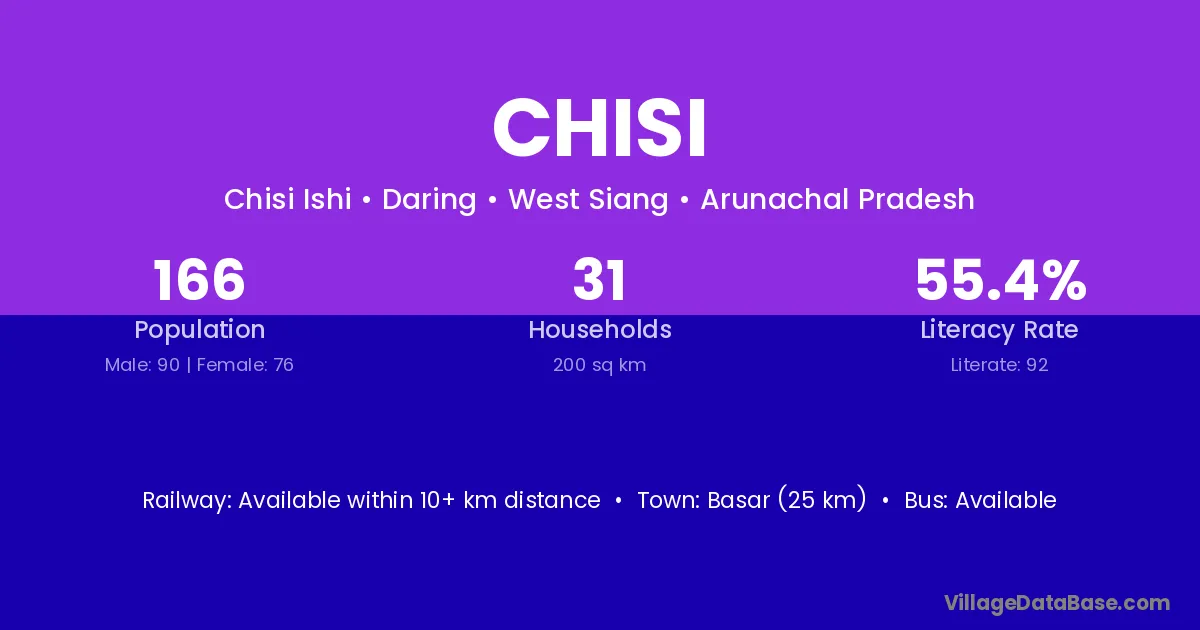 CHISI

Chisi Ishi • Daring • West Siang • Arunachal Pradesh

166
Population
Male: 90 | Female: 76

31
Households
200 sq km

55.4%
Literacy Rate
Literate: 92

Railway: Available within 10+ km distance • Town: Basar (25 km) • Bus: Available

VillageDataBase.com